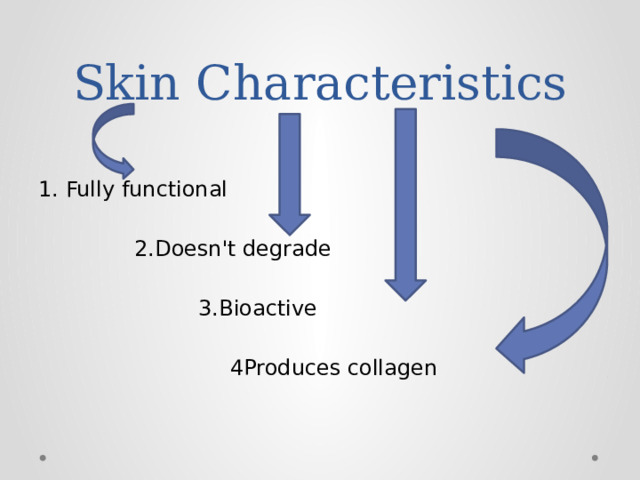 Skin Characteristics

1. Fully functional

2.Doesn't degrade

3.Bioactive

4Produces collagen